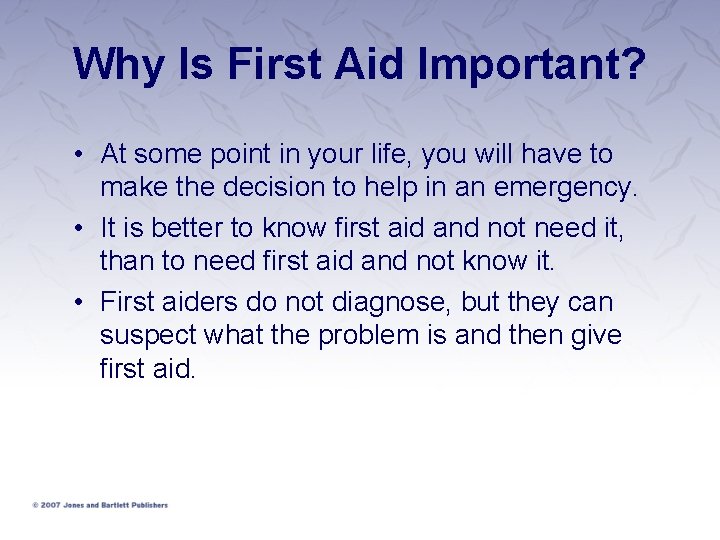 Why Is First Aid Important?

• At some point in your life, you will have to make the decision to help in an emergency.

• It is better to know first aid and not need it, than to need first aid and not know it.

• First aiders do not diagnose, but they can suspect what the problem is and then give first aid.

© 2007 Jones and Bartlett Publishers